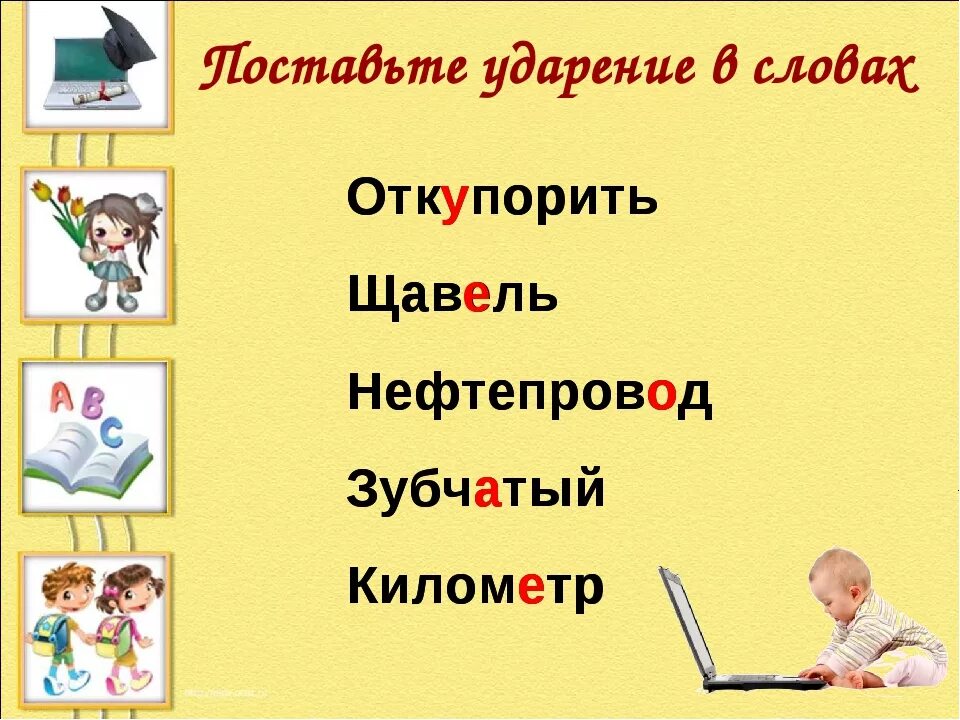 Поставьте ударение в словах

Откупорить

Щавель

Нефтепровод

Зубчатый

Километр

A B C